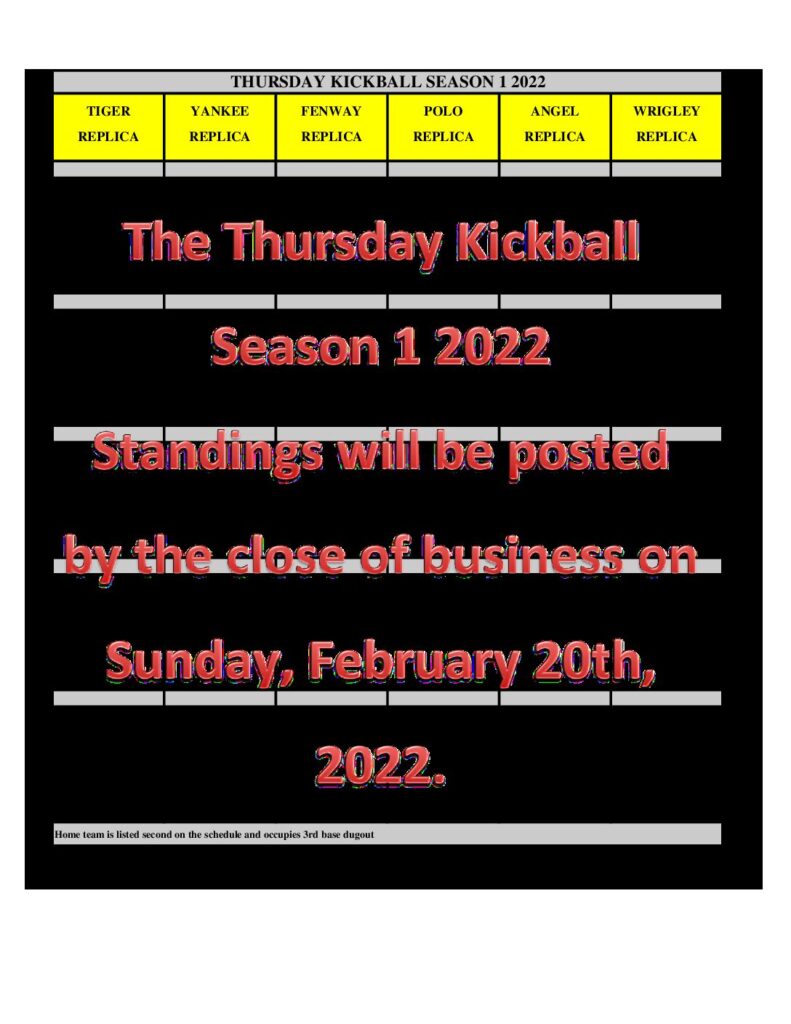 THURSDAY KICKBALL SEASON 1 2022

| TIGER REPLICA | YANKEE REPLICA | FENWAY REPLICA | POLO REPLICA | ANGEL REPLICA | WRIGLEY REPLICA |
|---|---|---|---|---|---|

The Thursday Kickball

Season 1 2022

Standings will be posted

by the close of business on

Sunday, February 20th,

2022.

Home team is listed second on the schedule and occupies 3rd base dugout